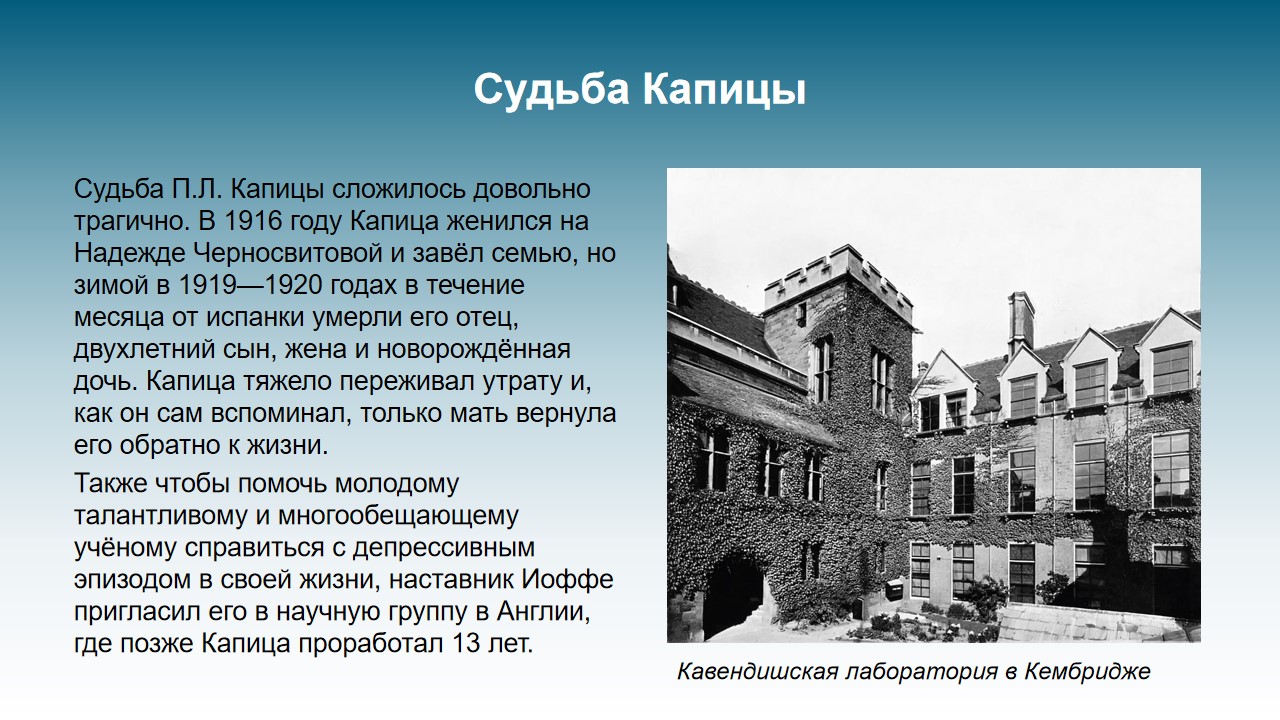 Судьба Капицы

Судьба П.Л. Капицы сложилось довольно трагично. В 1916 году Капица женился на Надежде Черносвитовой и завёл семью, но зимой в 1919—1920 годах в течение месяца от испанки умерли его отец, двухлетний сын, жена и новорождённая дочь. Капица тяжело переживал утрату и, как он сам вспоминал, только мать вернула его обратно к жизни.

Также чтобы помочь молодому талантливому и многообещающему учёному справиться с депрессивным эпизодом в своей жизни, наставник Иоффе пригласил его в научную группу в Англии, где позже Капица проработал 13 лет.

Кавендишская лаборатория в Кембридже